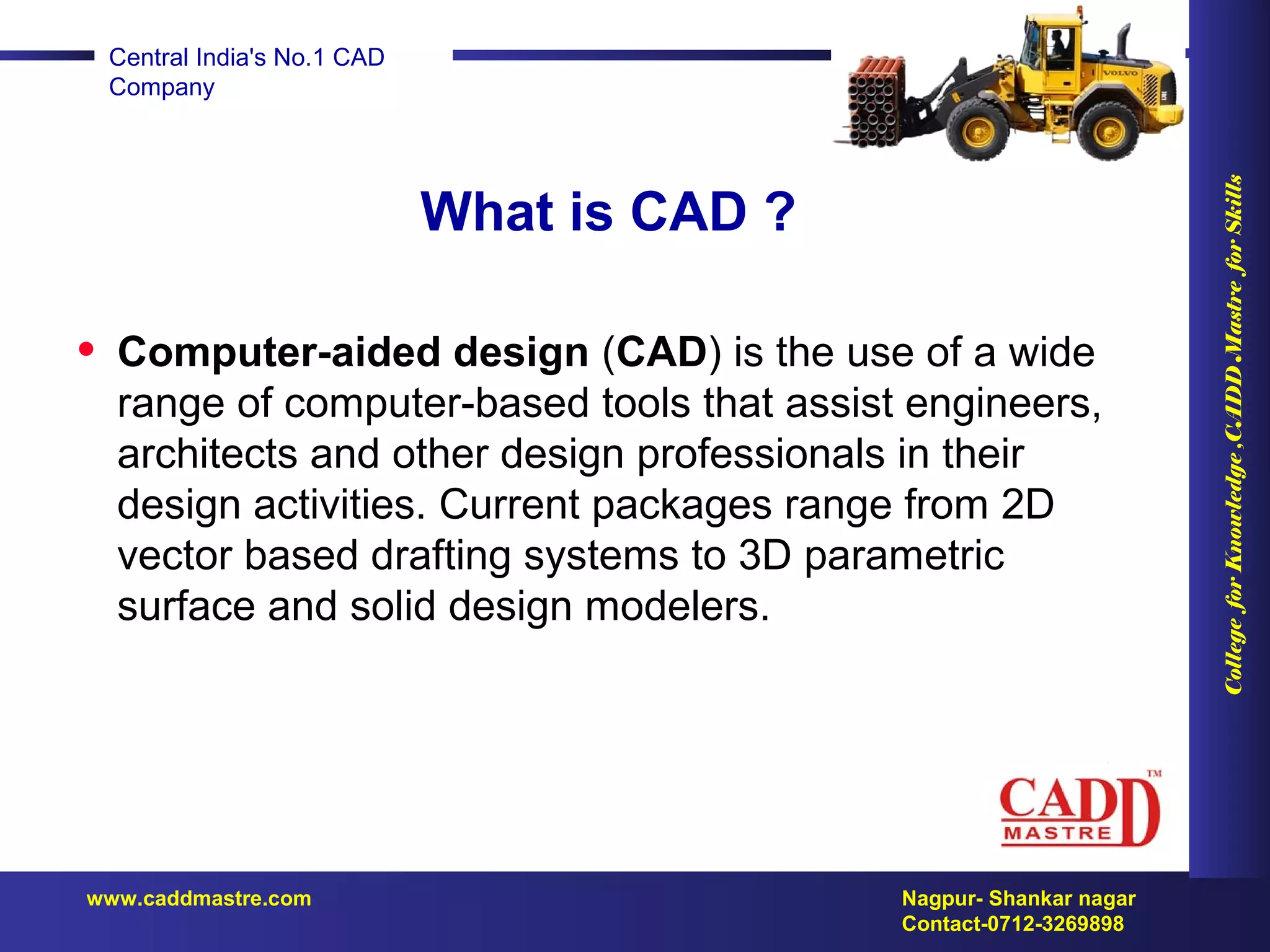 Central India's No.1 CAD Company

VOLVO

What is CAD ?

• Computer-aided design (CAD) is the use of a wide range of computer-based tools that assist engineers, architects and other design professionals in their design activities. Current packages range from 2D vector based drafting systems to 3D parametric surface and solid design modelers.

College for Knowledge,CADD Mastre for Skills

CADD MASTRE ™

www.caddmastre.com

Nagpur- Shankar nagar
Contact-0712-3269898